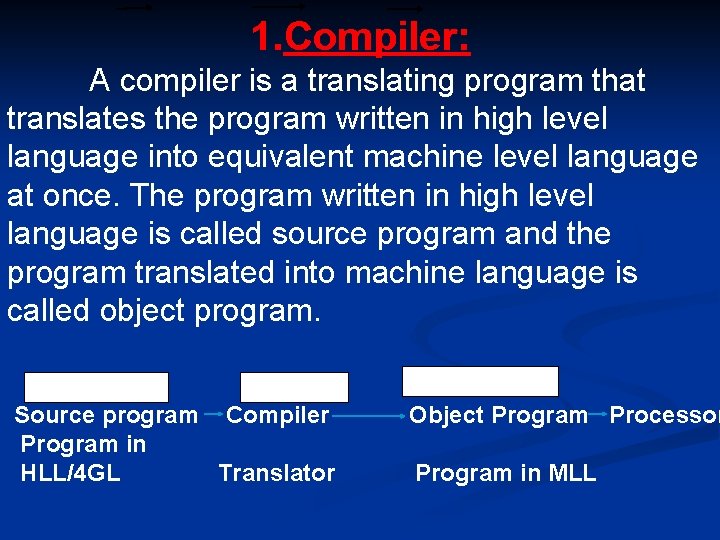 1.Compiler:

A compiler is a translating program that translates the program written in high level language into equivalent machine level language at once. The program written in high level language is called source program and the program translated into machine language is called object program.

Source program Compiler Object Program Processor

Program in HLL/4GL

Translator

Program in MLL